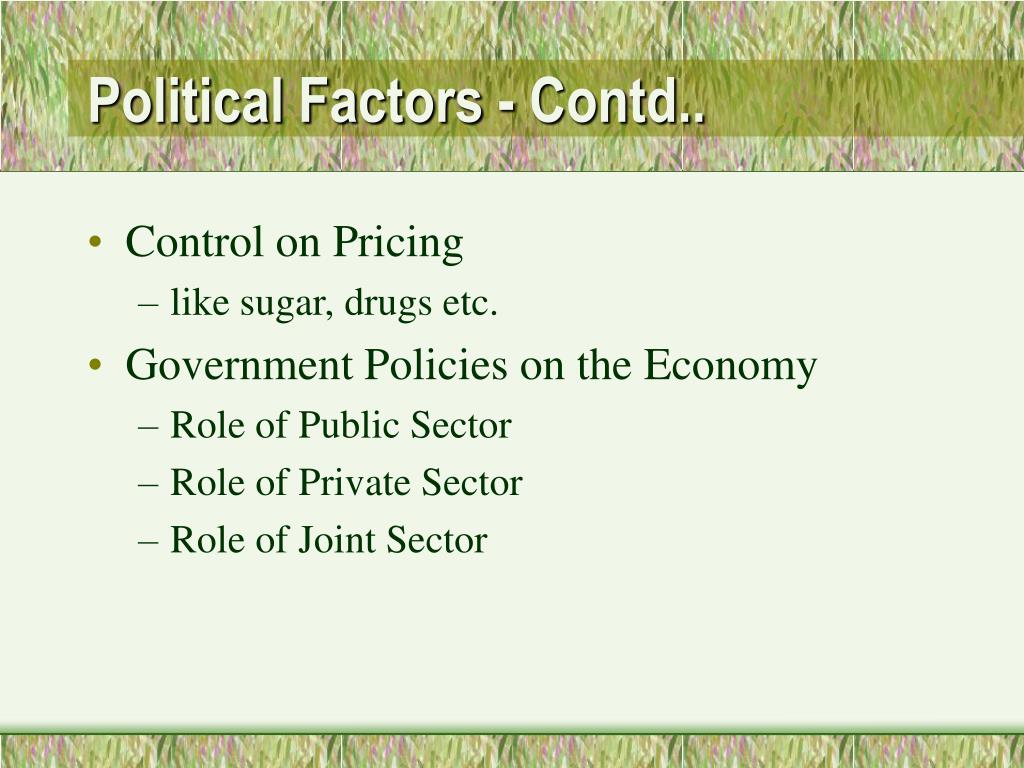 Political Factors - Contd..

• Control on Pricing
– like sugar, drugs etc.
• Government Policies on the Economy
– Role of Public Sector
– Role of Private Sector
– Role of Joint Sector